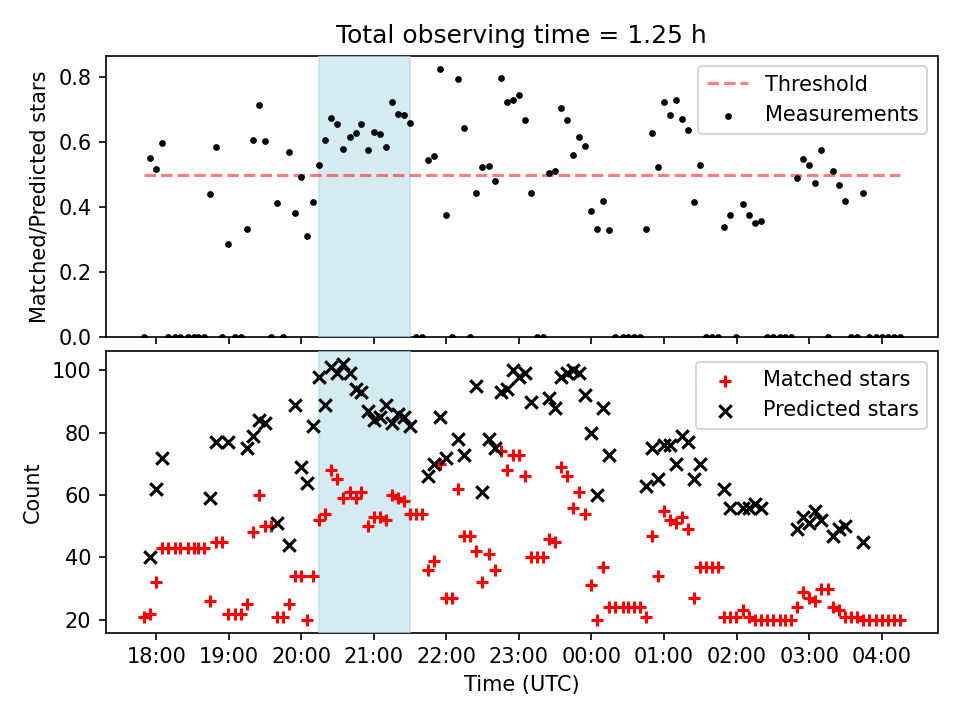 Total observing time = 1.25 h

Matched/Predicted stars

0.8
0.6
0.4
0.2
0.0

Threshold
Measurements

Count

100
80
60
40
20

Matched stars
Predicted stars

18:00 19:00 20:00 21:00 22:00 23:00 00:00 01:00 02:00 03:00 04:00

Time (UTC)